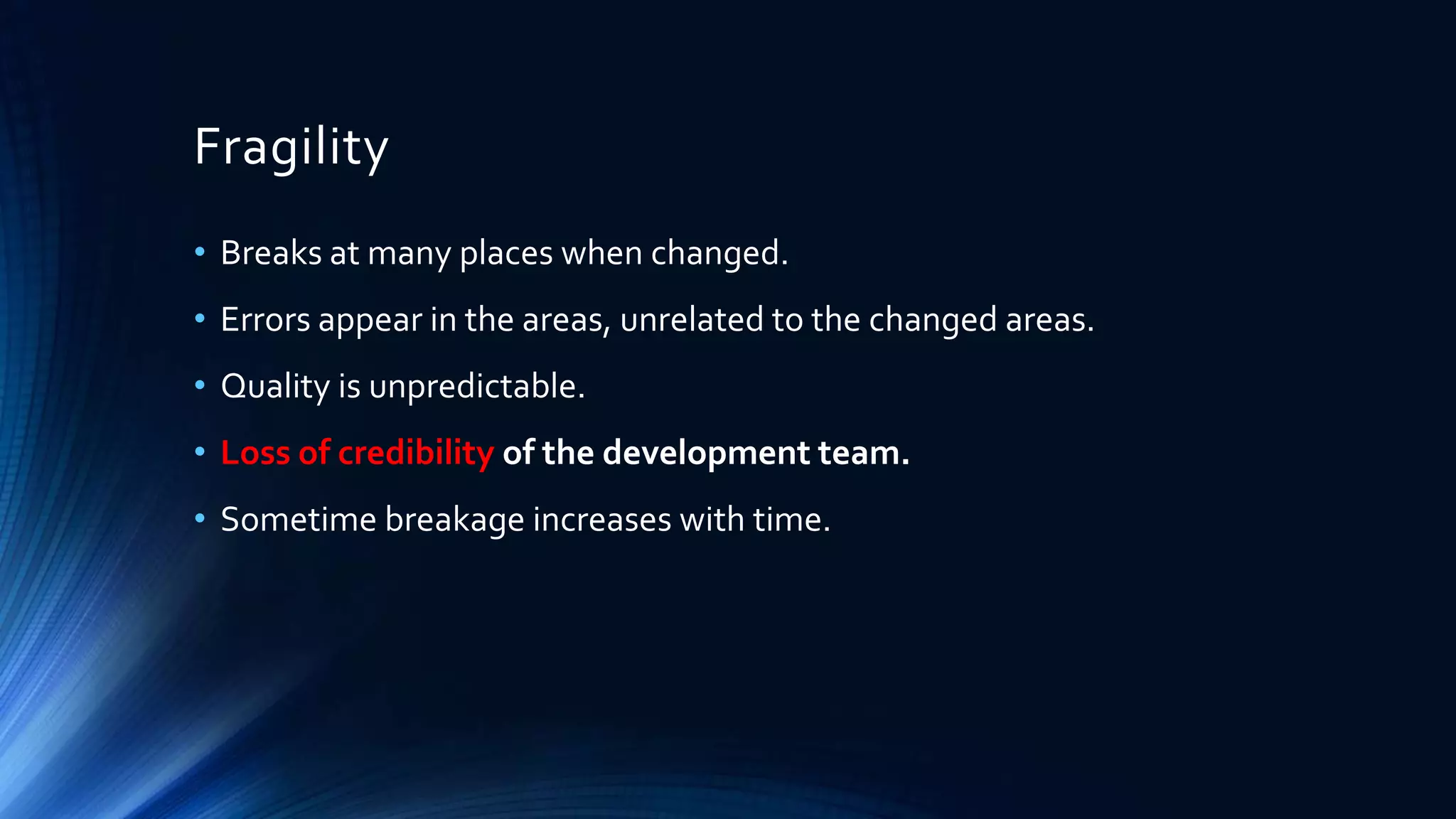 Fragility

• Breaks at many places when changed.
• Errors appear in the areas, unrelated to the changed areas.
• Quality is unpredictable.
• Loss of credibility of the development team.
• Sometime breakage increases with time.